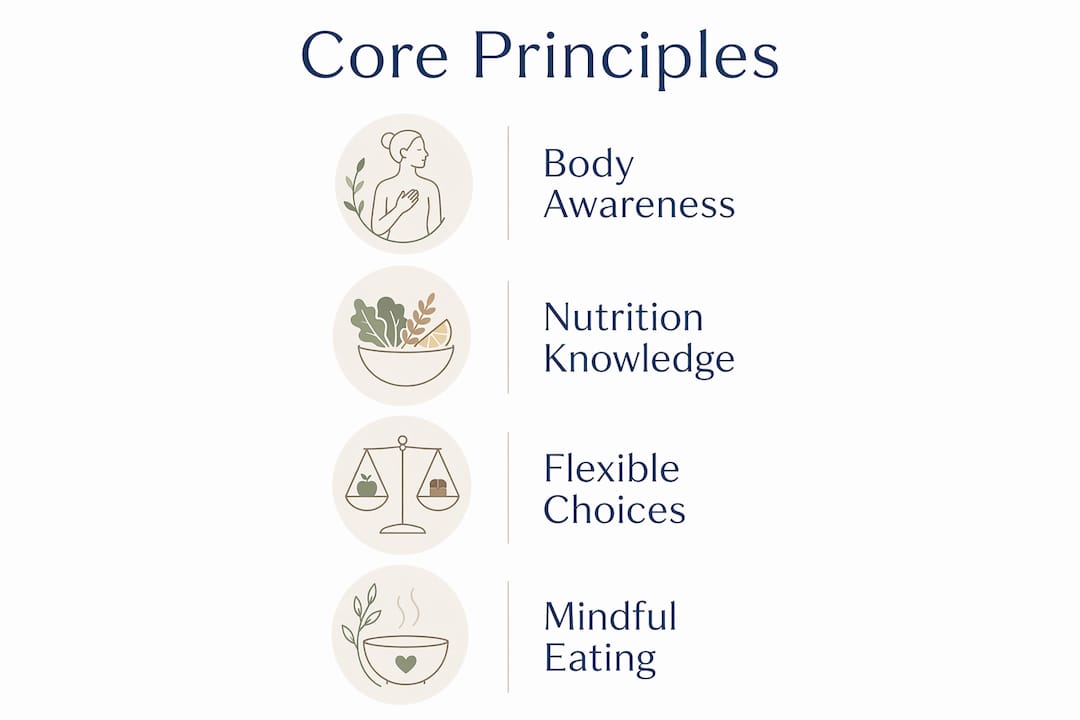 Core Principles

Body Awareness

Nutrition Knowledge

Flexible Choices

Mindful Eating